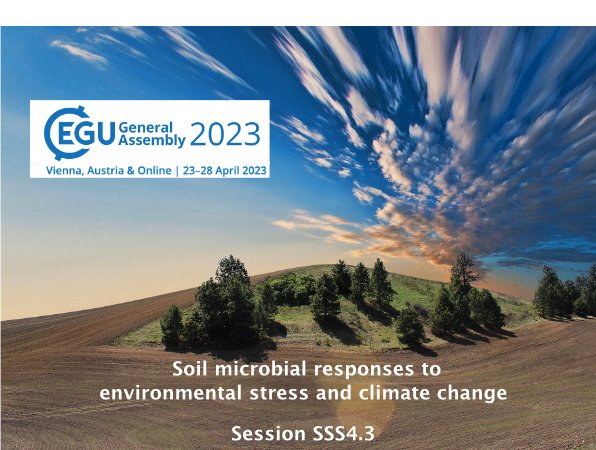 EGU General Assembly 2023
Vienna, Austria & Online | 23–28 April 2023

Soil microbial responses to environmental stress and climate change

Session SSS4.3